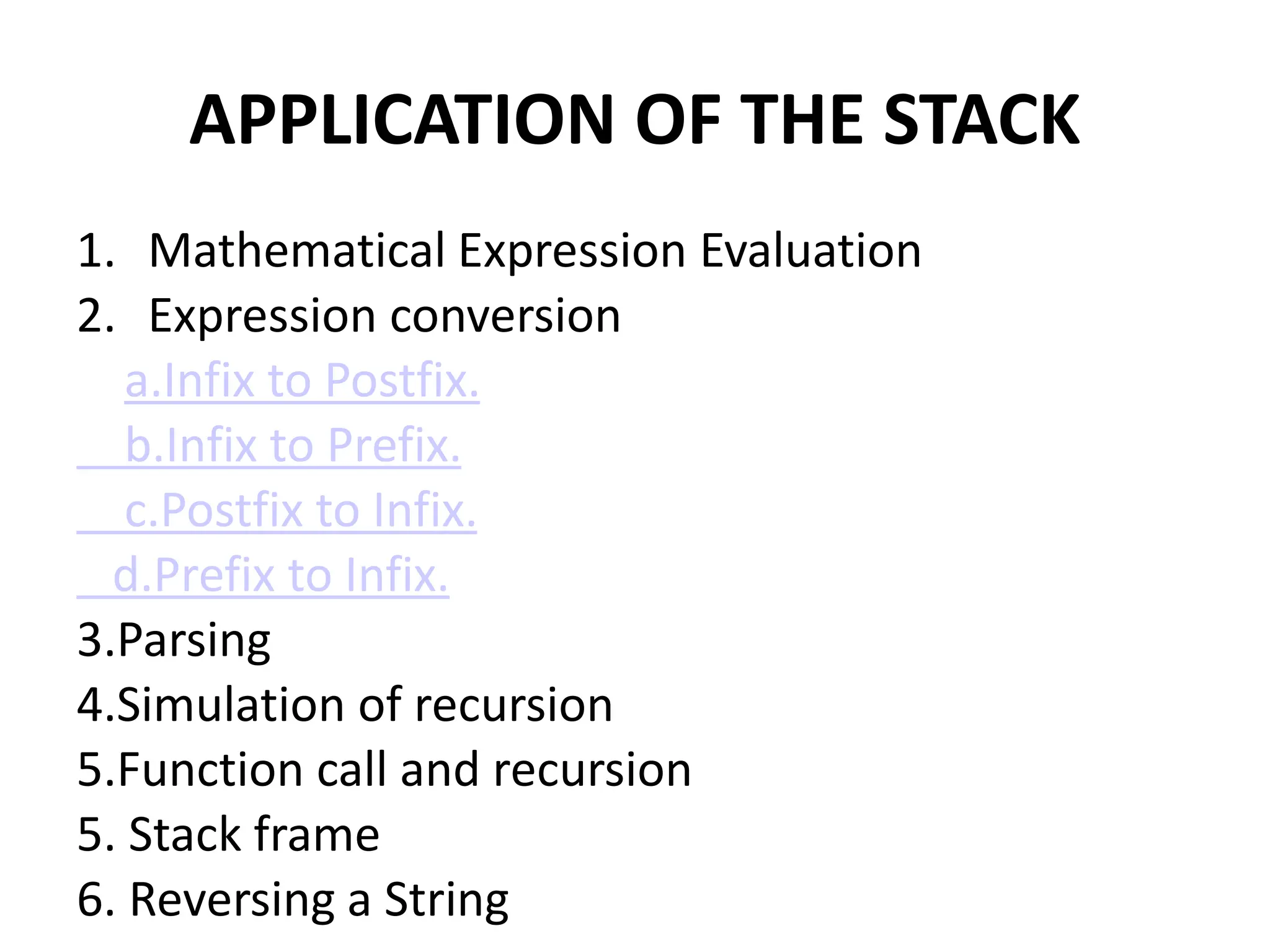 APPLICATION OF THE STACK

1. Mathematical Expression Evaluation
2. Expression conversion
a.Infix to Postfix.
b.Infix to Prefix.
c.Postfix to Infix.
d.Prefix to Infix.
3.Parsing
4.Simulation of recursion
5.Function call and recursion
5. Stack frame
6. Reversing a String